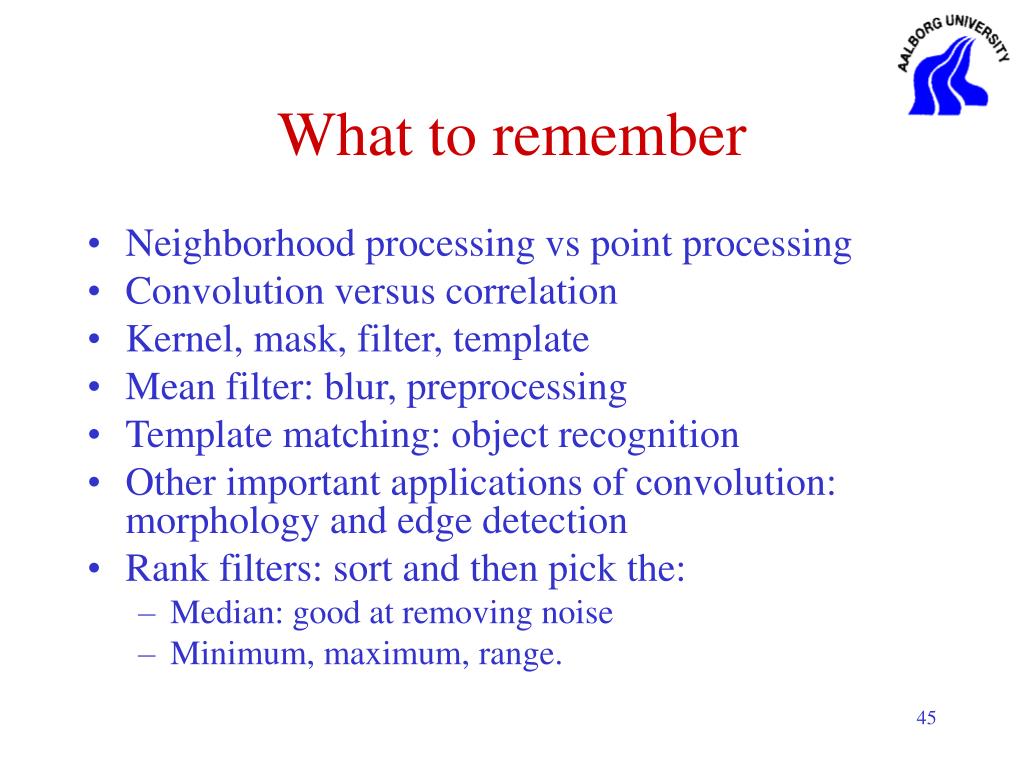 AALBORG UNIVERSITY

What to remember

• Neighborhood processing vs point processing
• Convolution versus correlation
• Kernel, mask, filter, template
• Mean filter: blur, preprocessing
• Template matching: object recognition
• Other important applications of convolution: morphology and edge detection
• Rank filters: sort and then pick the:
  – Median: good at removing noise
  – Minimum, maximum, range.

45